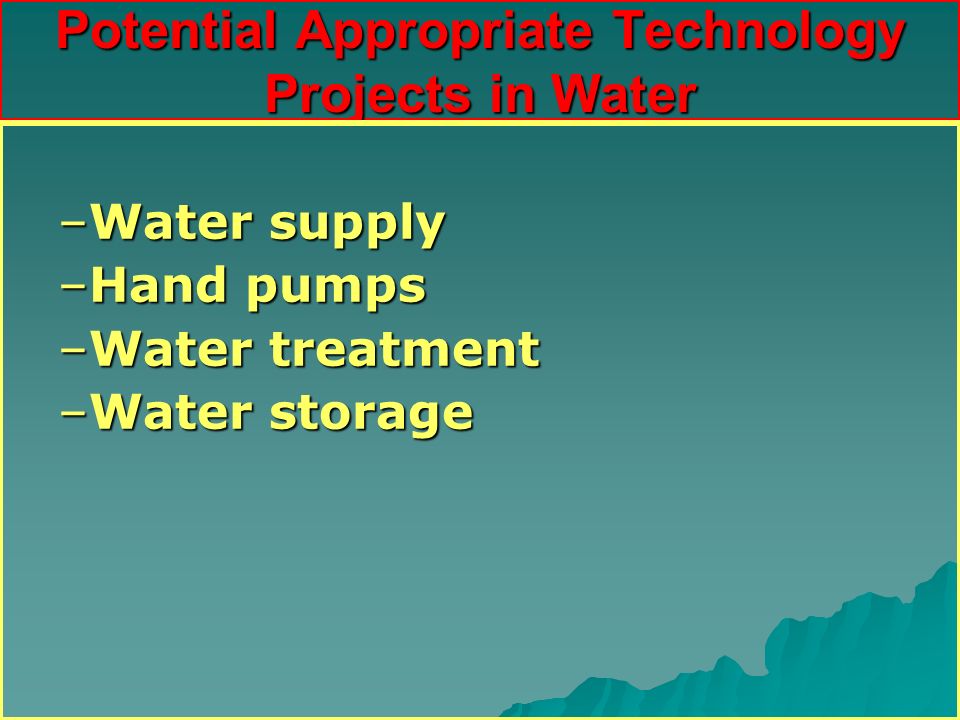 Potential Appropriate Technology Projects in Water

–Water supply
–Hand pumps
–Water treatment
–Water storage